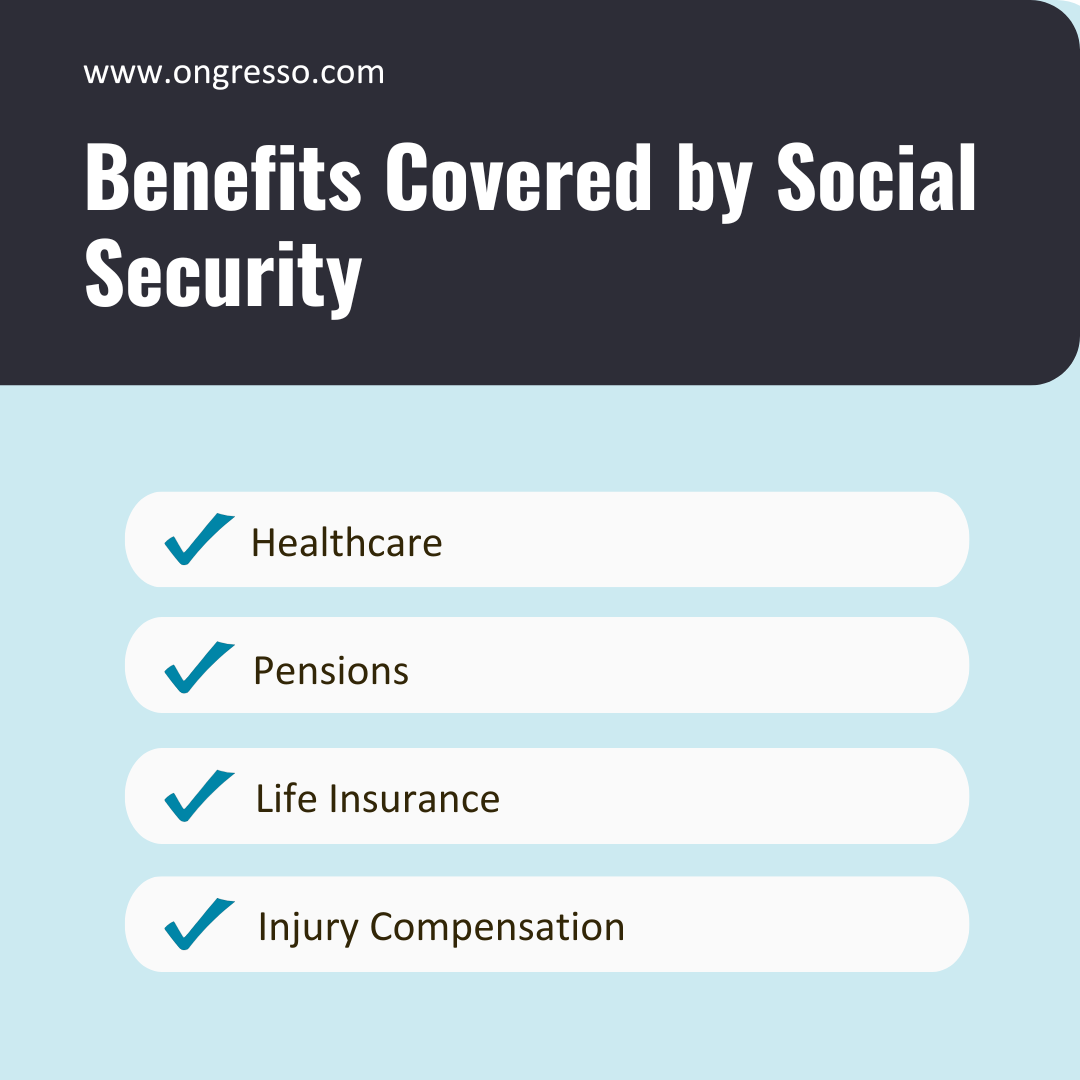 www.ongresso.com

Benefits Covered by Social Security

Healthcare

Pensions

Life Insurance

Injury Compensation